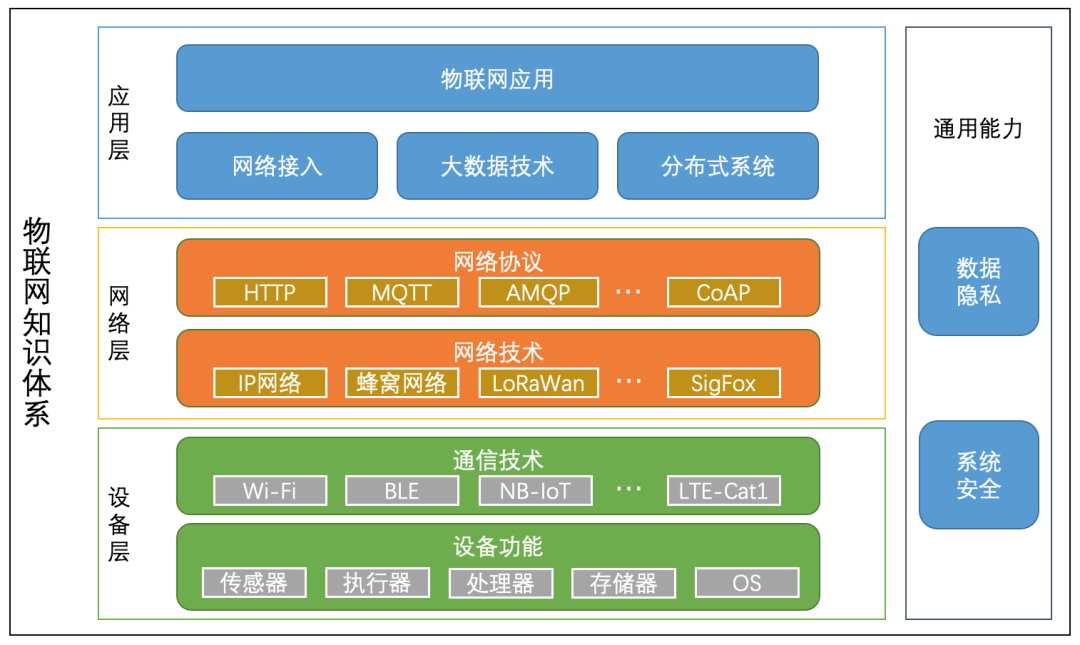 物联网知识体系

应用层

物联网应用

网络接入

大数据技术

分布式系统

网络层

网络协议

HTTP

MQTT

AMQP

…

CoAP

网络技术

IP网络

蜂窝网络

LoRaWan

…

SigFox

设备层

通信技术

Wi-Fi

BLE

NB-IoT

…

LTE-Cat1

设备功能

传感器

执行器

处理器

存储器

OS

通用能力

数据隐私

系统安全